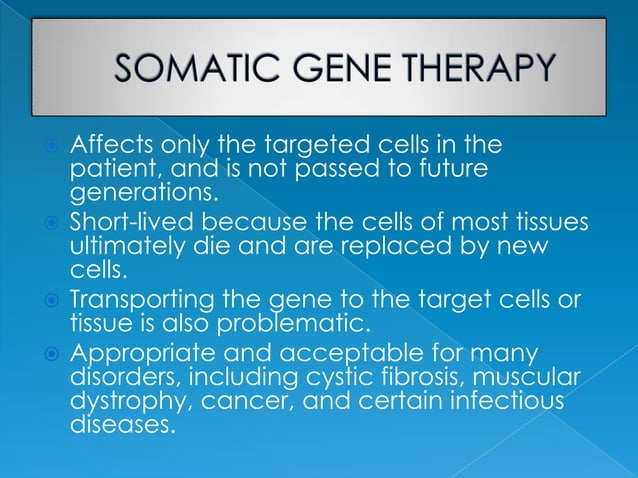 SOMATIC GENE THERAPY

Affects only the targeted cells in the patient, and is not passed to future generations.

Short-lived because the cells of most tissues ultimately die and are replaced by new cells.

Transporting the gene to the target cells or tissue is also problematic.

Appropriate and acceptable for many disorders, including cystic fibrosis, muscular dystrophy, cancer, and certain infectious diseases.